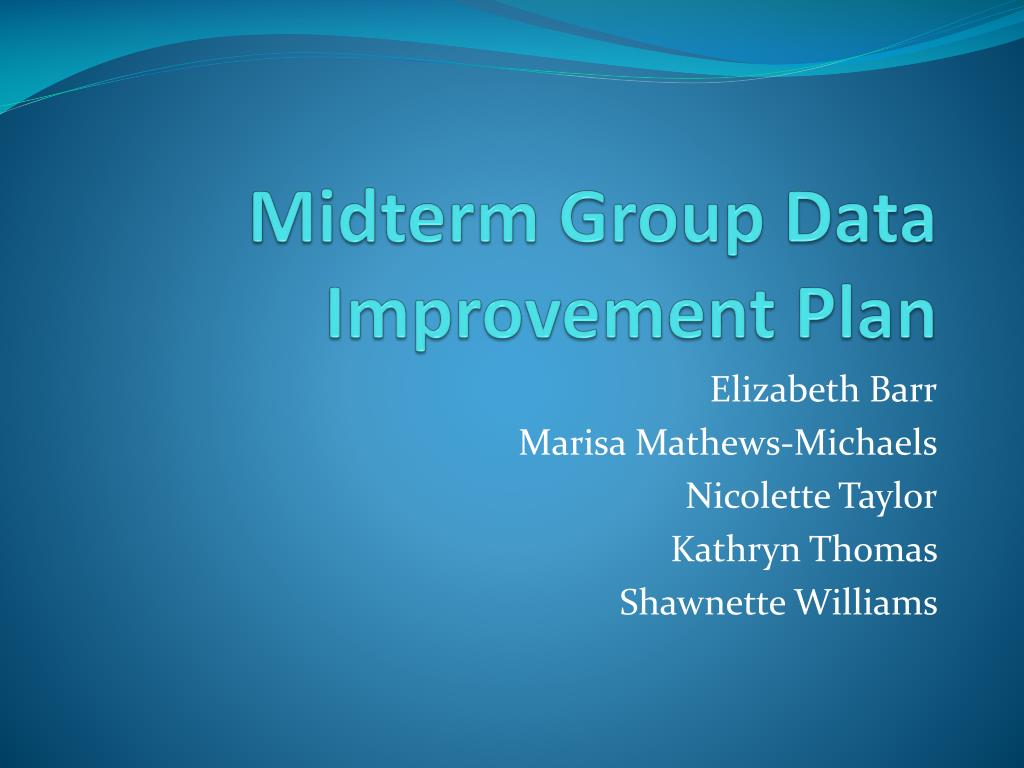 Midterm Group Data Improvement Plan

Elizabeth Barr
Marisa Mathews-Michaels
Nicolette Taylor
Kathryn Thomas
Shawnette Williams